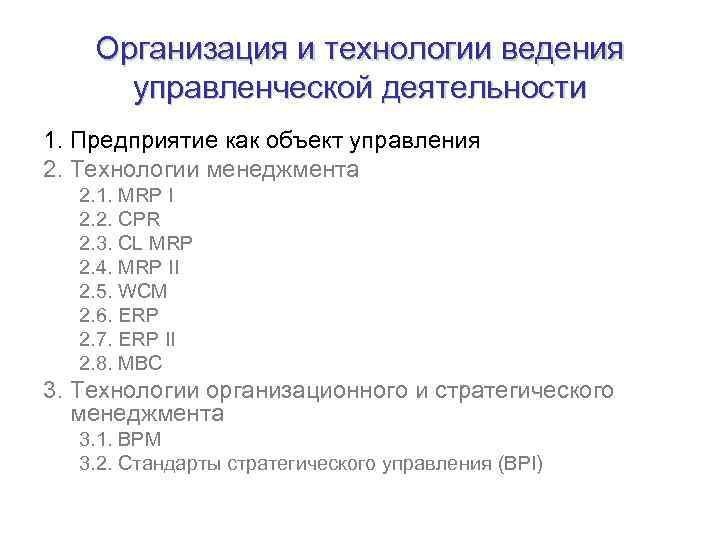 Организация и технологии ведения управленческой деятельности

1. Предприятие как объект управления
2. Технологии менеджмента
2.1. MRP I
2.2. CPR
2.3. CL MRP
2.4. MRP II
2.5. WCM
2.6. ERP
2.7. ERP II
2.8. MBC
3. Технологии организационного и стратегического менеджмента
3.1. BPM
3.2. Стандарты стратегического управления (BPI)